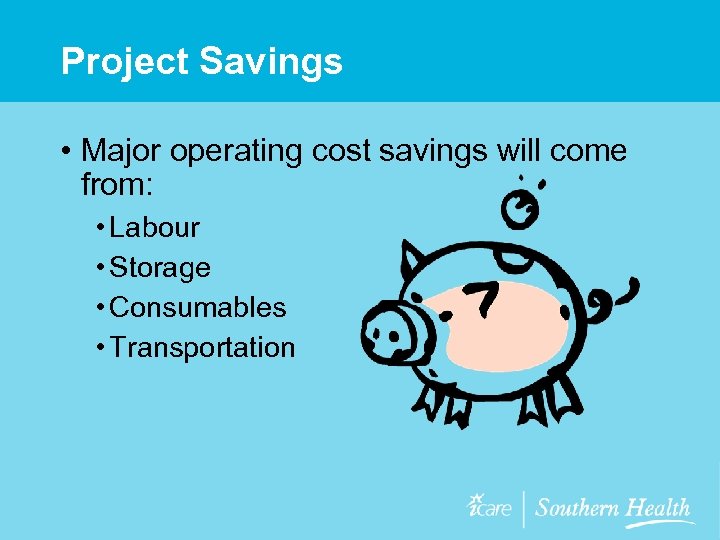 Project Savings

• Major operating cost savings will come from:

• Labour
• Storage
• Consumables
• Transportation

icare | Southern Health